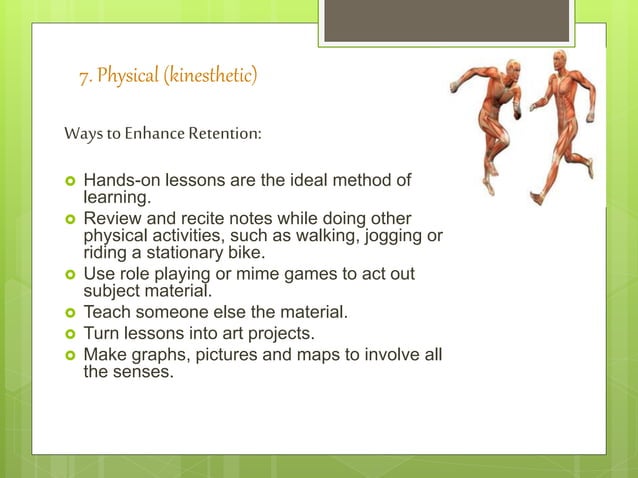 7. Physical (kinesthetic)

Ways to Enhance Retention:

- Hands-on lessons are the ideal method of learning.
- Review and recite notes while doing other physical activities, such as walking, jogging or riding a stationary bike.
- Use role playing or mime games to act out subject material.
- Teach someone else the material.
- Turn lessons into art projects.
- Make graphs, pictures and maps to involve all the senses.